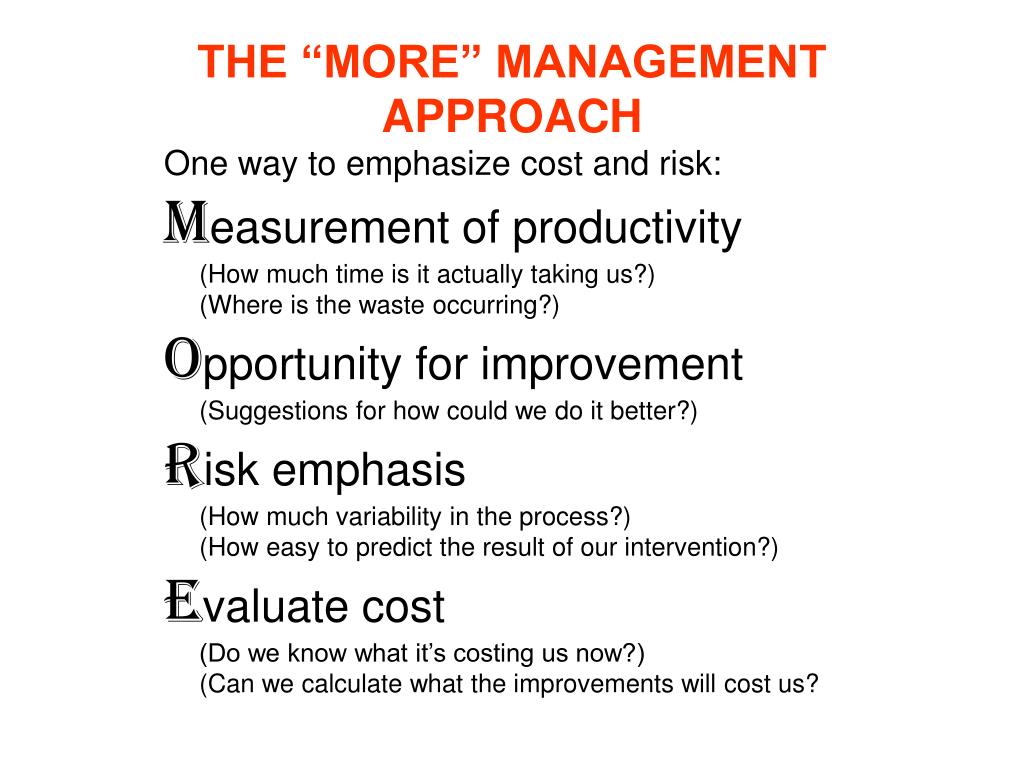 THE “MORE” MANAGEMENT APPROACH

One way to emphasize cost and risk:

Measurement of productivity

(How much time is it actually taking us?)
(Where is the waste occurring?)

Opportunity for improvement

(Suggestions for how could we do it better?)

Risk emphasis

(How much variability in the process?)
(How easy to predict the result of our intervention?)

Evaluate cost

(Do we know what it’s costing us now?)
(Can we calculate what the improvements will cost us?